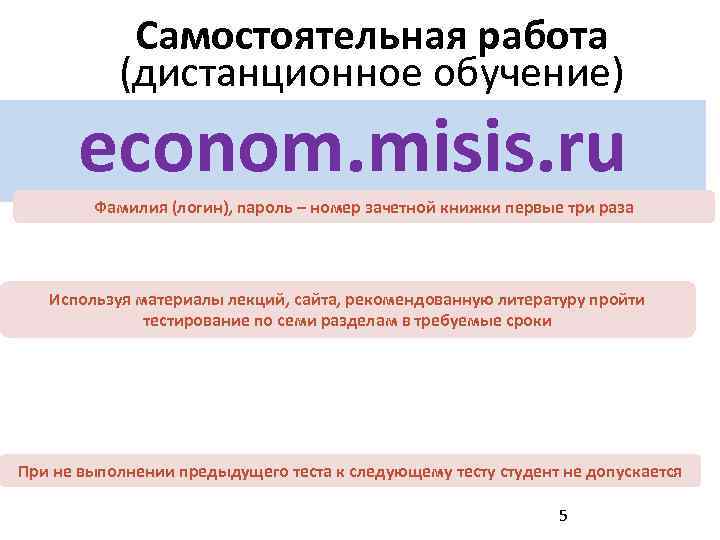 Самостоятельная работа
(дистанционное обучение)

econom.misis.ru

Фамилия (логин), пароль – номер зачетной книжки первые три раза

Используя материалы лекций, сайта, рекомендованную литературу пройти тестирование по семи разделам в требуемые сроки

При не выполнении предыдущего теста к следующему тесту студент не допускается

5